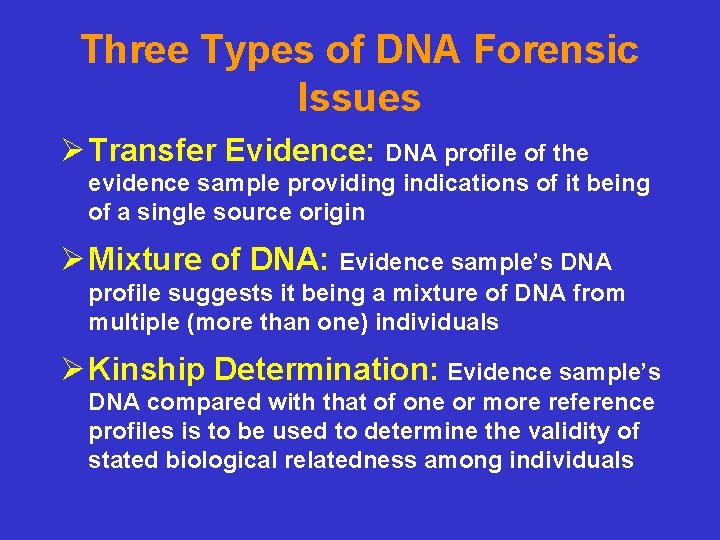 Three Types of DNA Forensic Issues

➢ Transfer Evidence: DNA profile of the evidence sample providing indications of it being of a single source origin

➢ Mixture of DNA: Evidence sample's DNA profile suggests it being a mixture of DNA from multiple (more than one) individuals

➢ Kinship Determination: Evidence sample's DNA compared with that of one or more reference profiles is to be used to determine the validity of stated biological relatedness among individuals